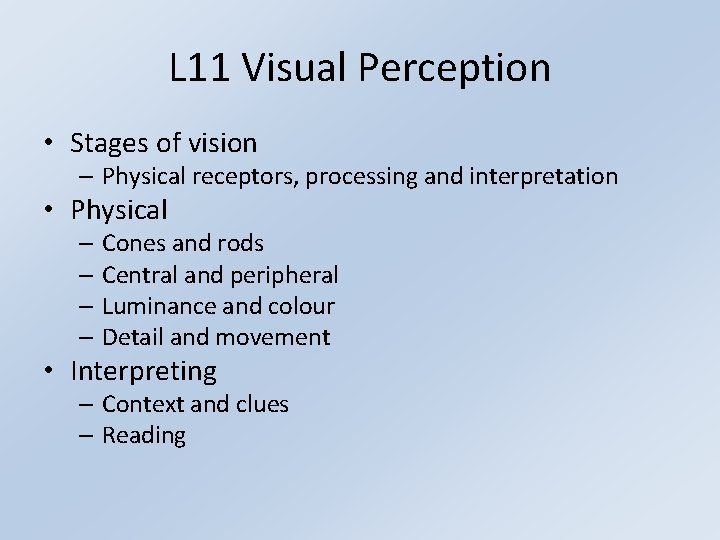 L11 Visual Perception

• Stages of vision
– Physical receptors, processing and interpretation
• Physical
– Cones and rods
– Central and peripheral
– Luminance and colour
– Detail and movement
• Interpreting
– Context and clues
– Reading